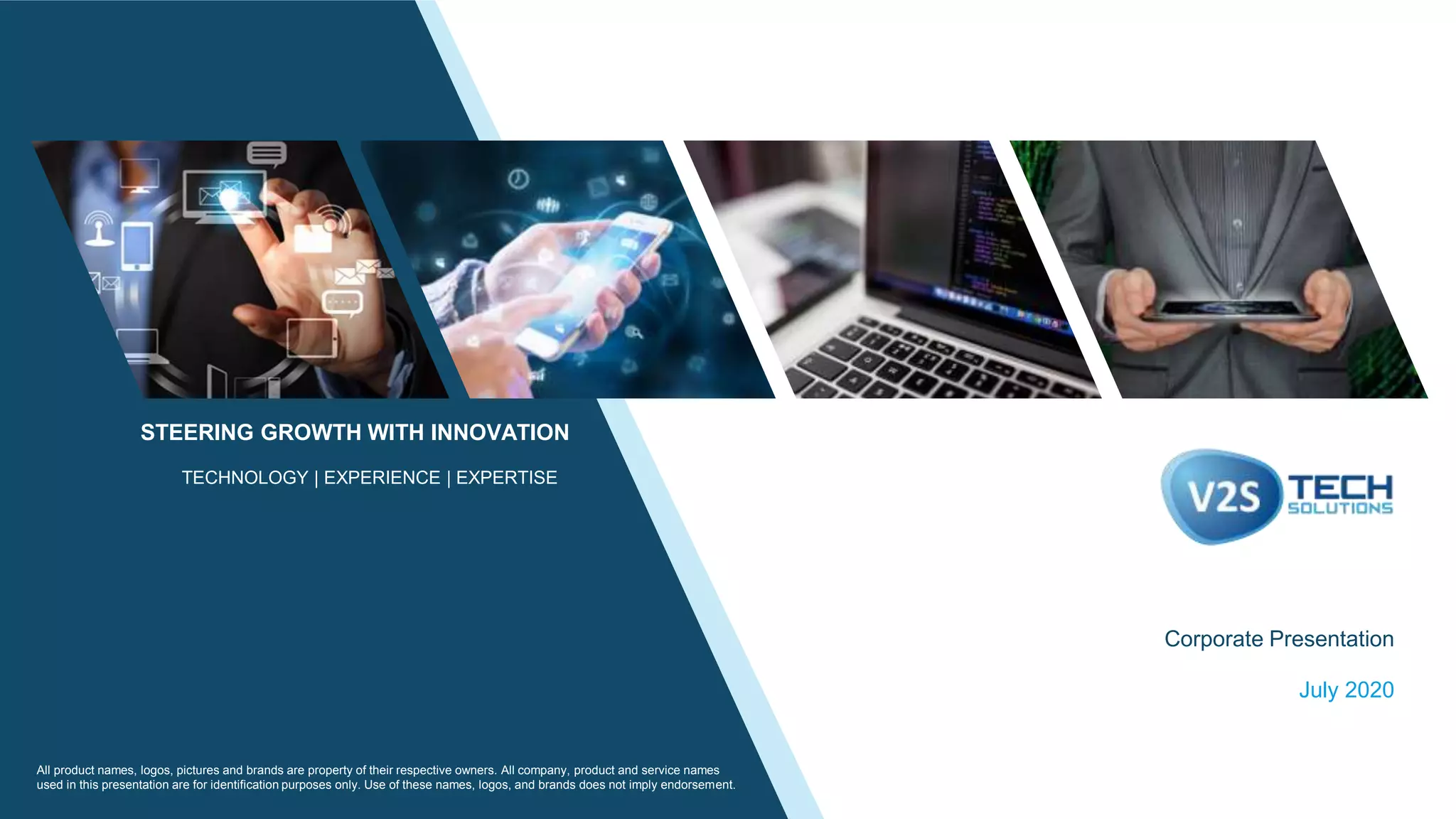 STEERING GROWTH WITH INNOVATION

TECHNOLOGY | EXPERIENCE | EXPERTISE

V2S TECH SOLUTIONS

Corporate Presentation

July 2020

All product names, logos, pictures and brands are property of their respective owners. All company, product and service names used in this presentation are for identification purposes only. Use of these names, logos, and brands does not imply endorsement.